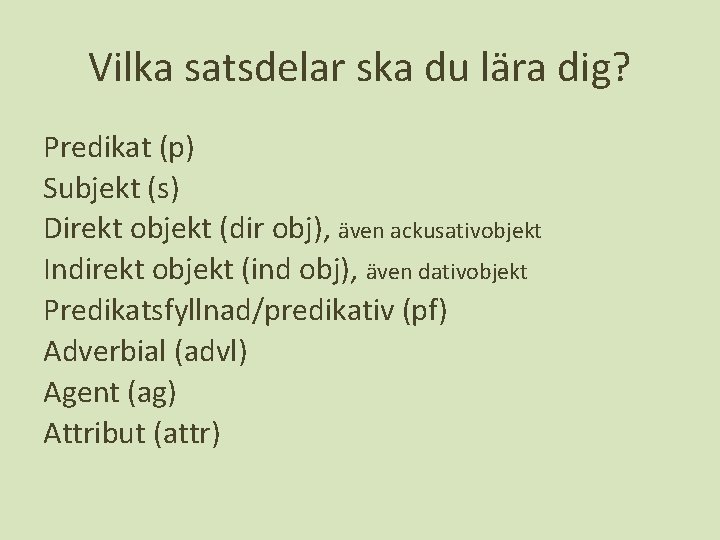 Vilka satsdelar ska du lära dig?

Predikat (p)
Subjekt (s)
Direkt objekt (dir obj), även ackusativobjekt
Indirekt objekt (ind obj), även dativobjekt
Predikatsfyllnad/predikativ (pf)
Adverbial (advl)
Agent (ag)
Attribut (attr)